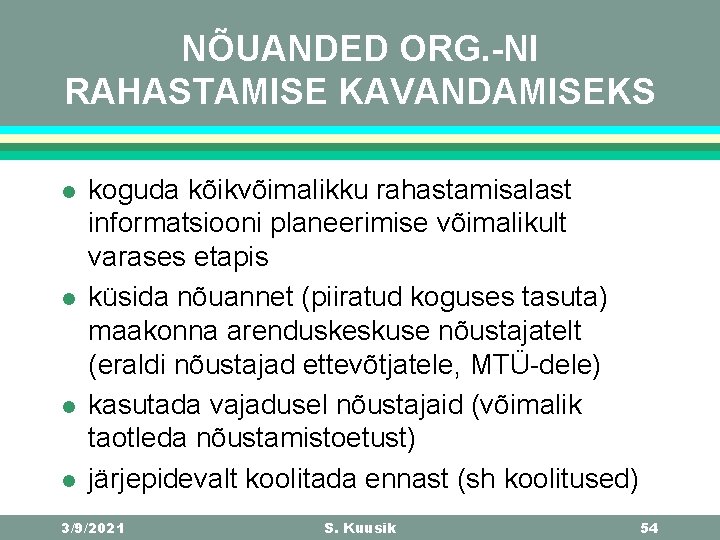 NÕUANDED ORG.-NI RAHASTAMISE KAVANDAMISEKS

- koguda kõikvõimalikku rahastamisalast informatsiooni planeerimise võimalikult varases etapis
- küsida nõuannet (piiratud koguses tasuta) maakonna arenduskeskuse nõustajatelt (eraldi nõustajad ettevõtjatele, MTÜ-dele)
- kasutada vajadusel nõustajaid (võimalik taotleda nõustamistoetust)
- järjepidevalt koolitada ennast (sh koolitused)

3/9/2021 S. Kuusik 54